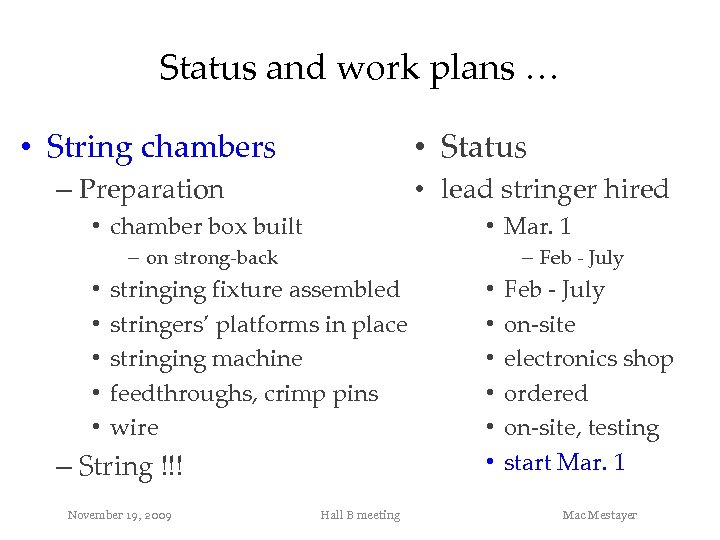 Status and work plans …

• String chambers
– Preparation
• chamber box built
– on strong-back
• stringing fixture assembled
• stringers' platforms in place
• stringing machine
• feedthroughs, crimp pins
• wire
– String !!!

• Status
• lead stringer hired
• Mar. 1
– Feb - July
• Feb - July
• on-site
• electronics shop
• ordered
• on-site, testing
• start Mar. 1

November 19, 2009 Hall B meeting Mac Mestayer